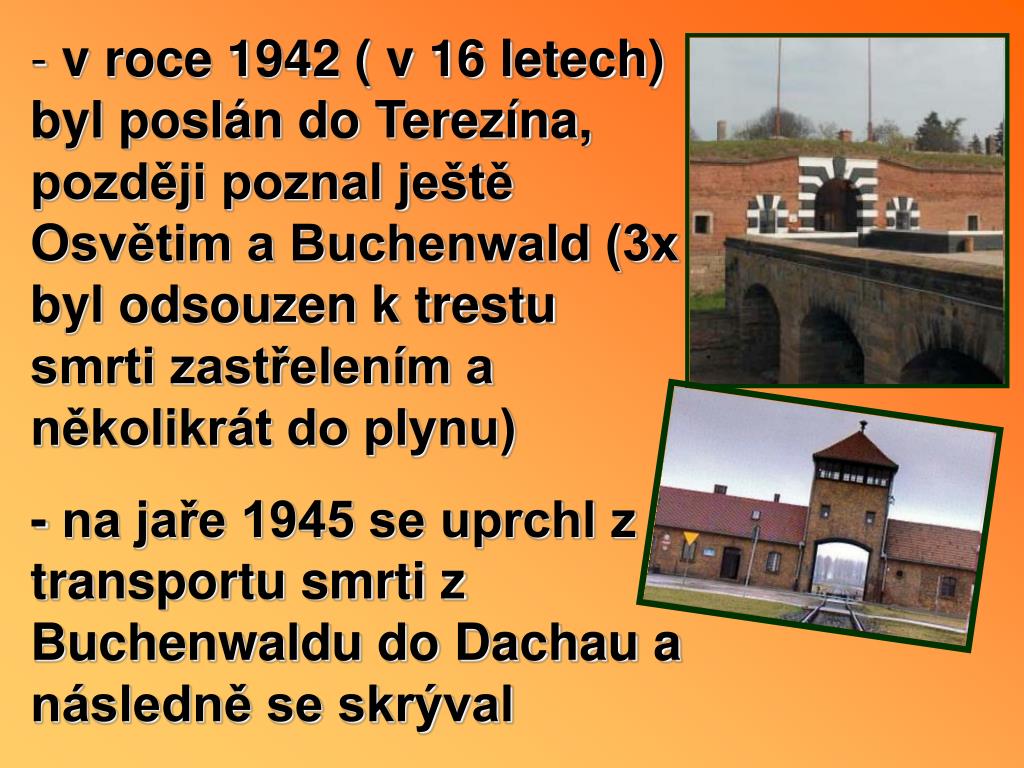 - v roce 1942 ( v 16 letech) byl poslán do Terezína, později poznal ještě Osvětim a Buchenwald (3x byl odsouzen k trestu smrti zastřelením a několikrát do plynu)

- na jaře 1945 se uprchl z transportu smrti z Buchenwaldu do Dachau a následně se skrýval